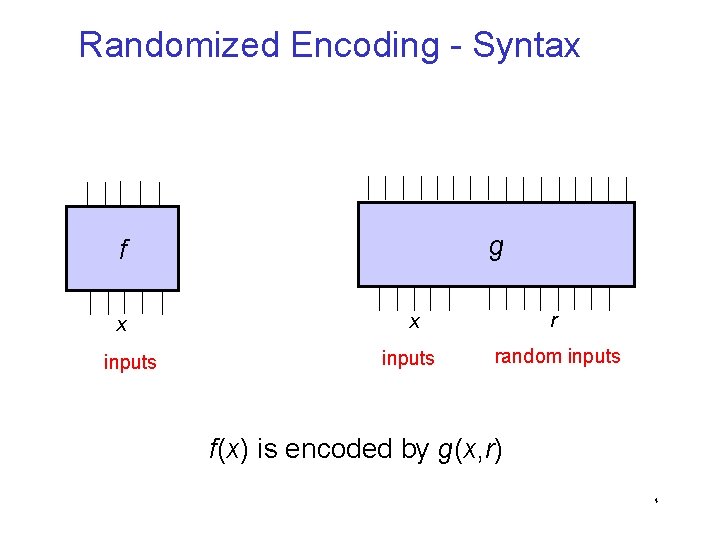 Randomized Encoding - Syntax

$f$

$x$

inputs

$g$

$x$

$r$

inputs

random inputs

$f(x)$ is encoded by $g(x,r)$